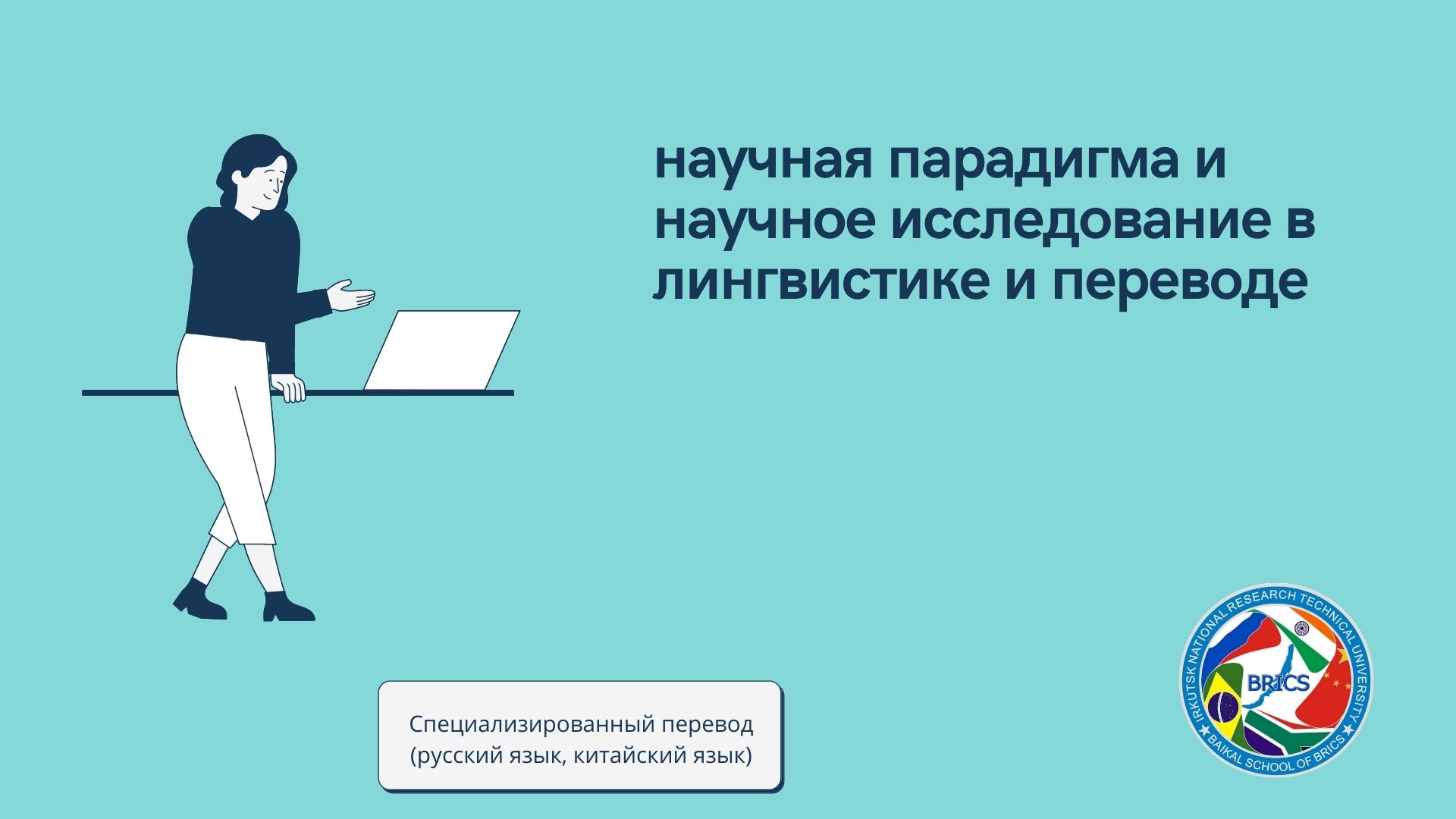 научная парадигма и научное исследование в лингвистике и переводе

Специализированный перевод (русский язык, китайский язык)

IRKUTSK NATIONAL RESEARCH TECHNICAL UNIVERSITY
BRICS
BAIKAL SCHOOL OF BRICS